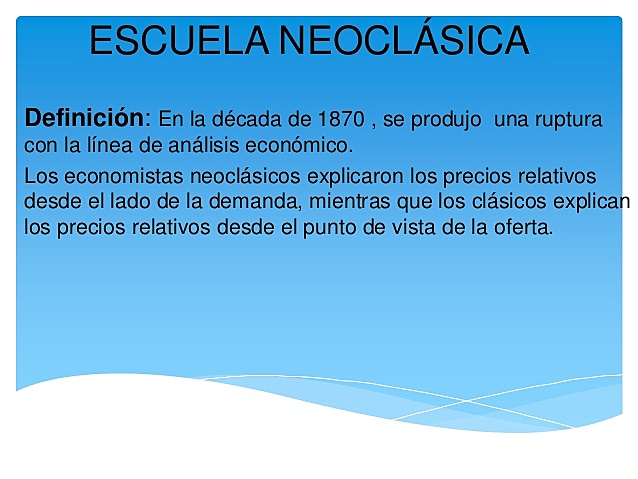 ESCUELA NEOCLÁSICA

Definición: En la década de 1870 , se produjo una ruptura con la línea de análisis económico.

Los economistas neoclásicos explicaron los precios relativos desde el lado de la demanda, mientras que los clásicos explican los precios relativos desde el punto de vista de la oferta.